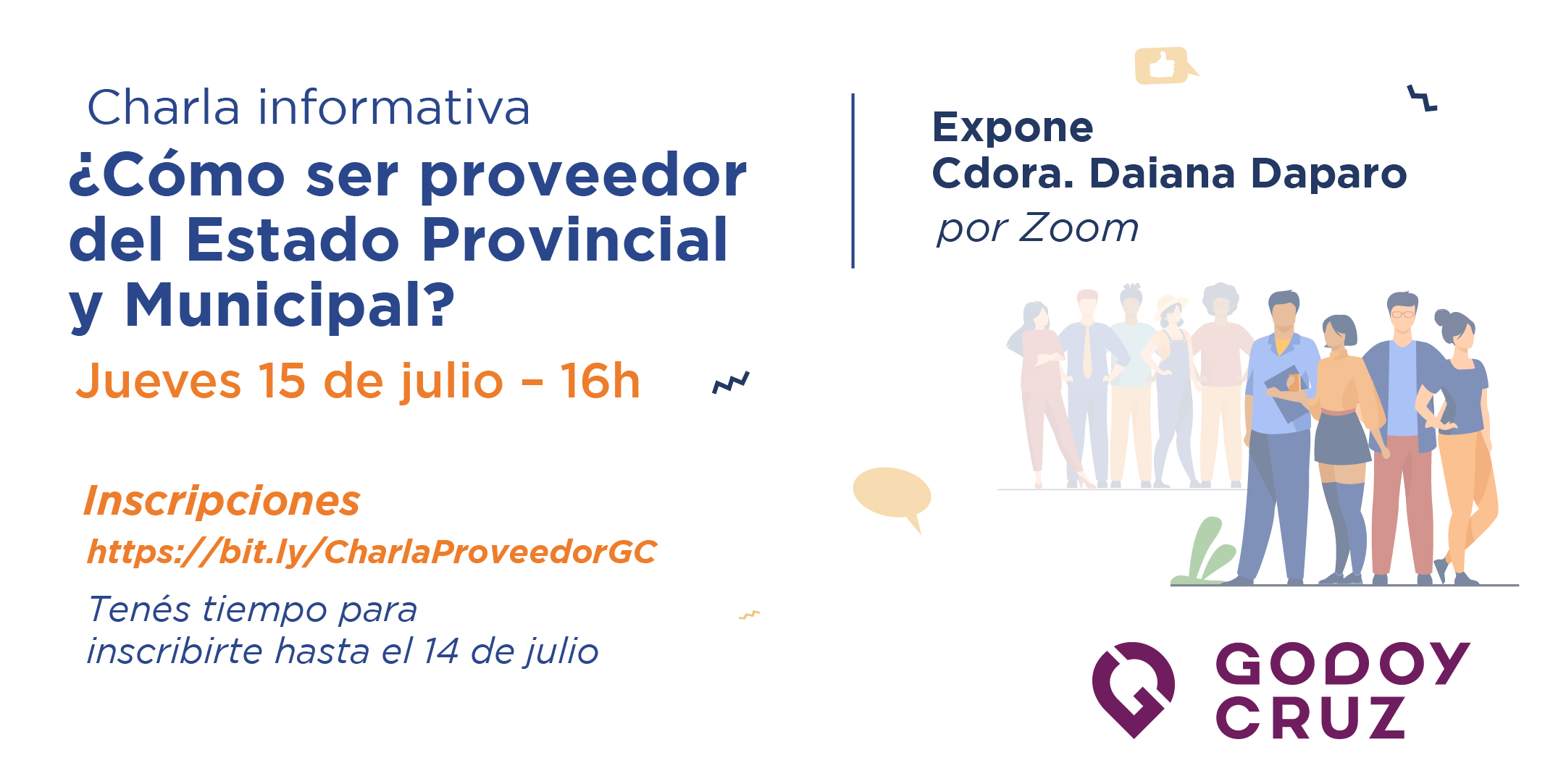 Charla informativa
¿Cómo ser proveedor del Estado Provincial y Municipal?

Jueves 15 de julio – 16h

Inscripciones
https://bit.ly/CharlaProveedorGC

Tenés tiempo para inscribirte hasta el 14 de julio

Expone
Cdora. Daiana Daparo
por Zoom

GODOY CRUZ